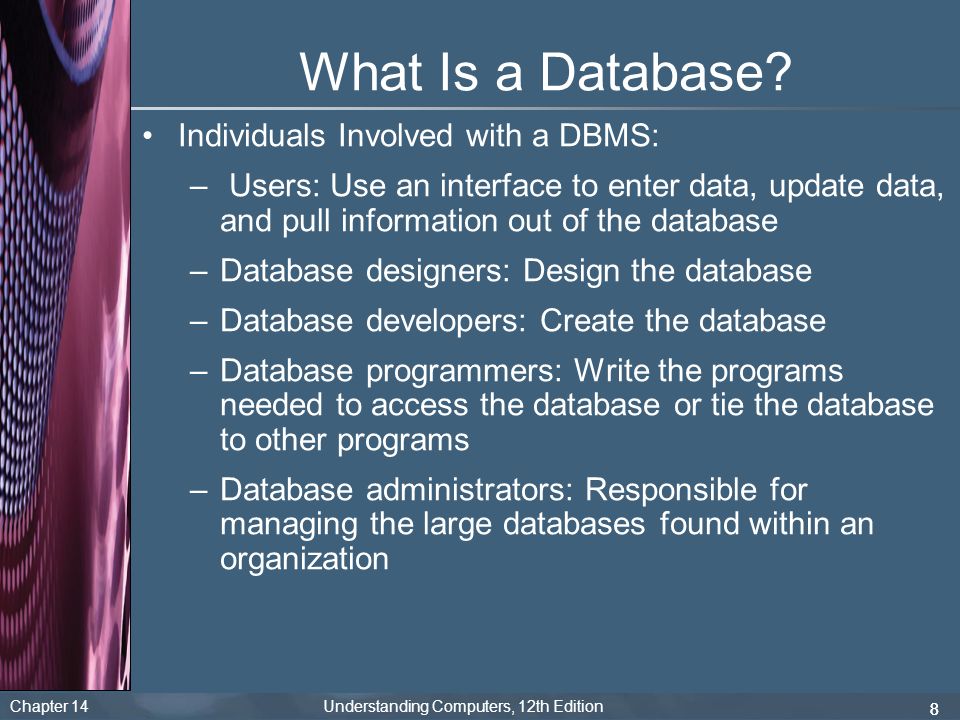 What Is a Database?

• Individuals Involved with a DBMS:

– Users: Use an interface to enter data, update data, and pull information out of the database

– Database designers: Design the database

– Database developers: Create the database

– Database programmers: Write the programs needed to access the database or tie the database to other programs

– Database administrators: Responsible for managing the large databases found within an organization

Chapter 14

Understanding Computers, 12th Edition

8